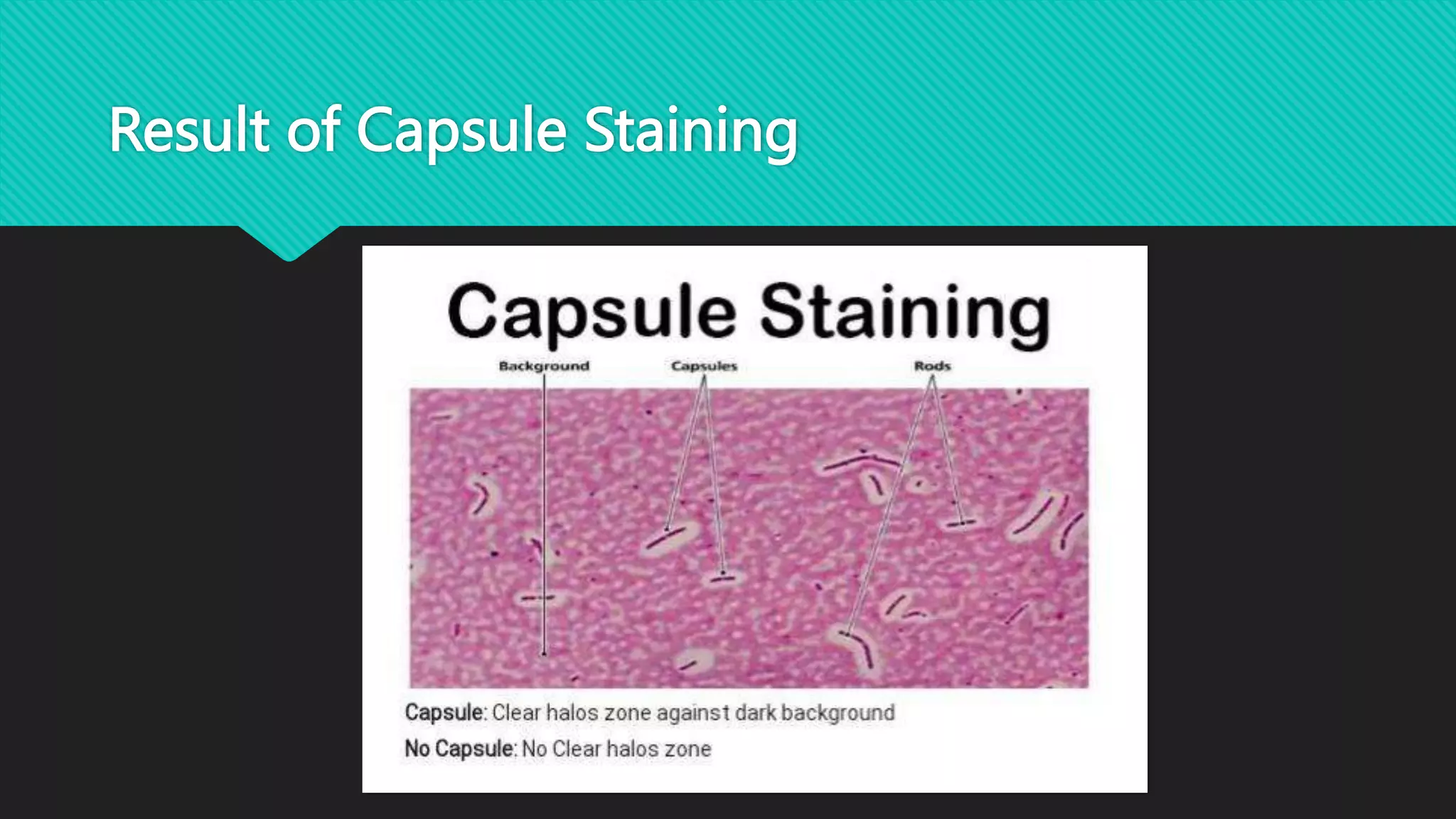 Result of Capsule Staining

Capsule Staining

Background

Capsules

Rods

Capsule: Clear halos zone against dark background

No Capsule: No Clear halos zone